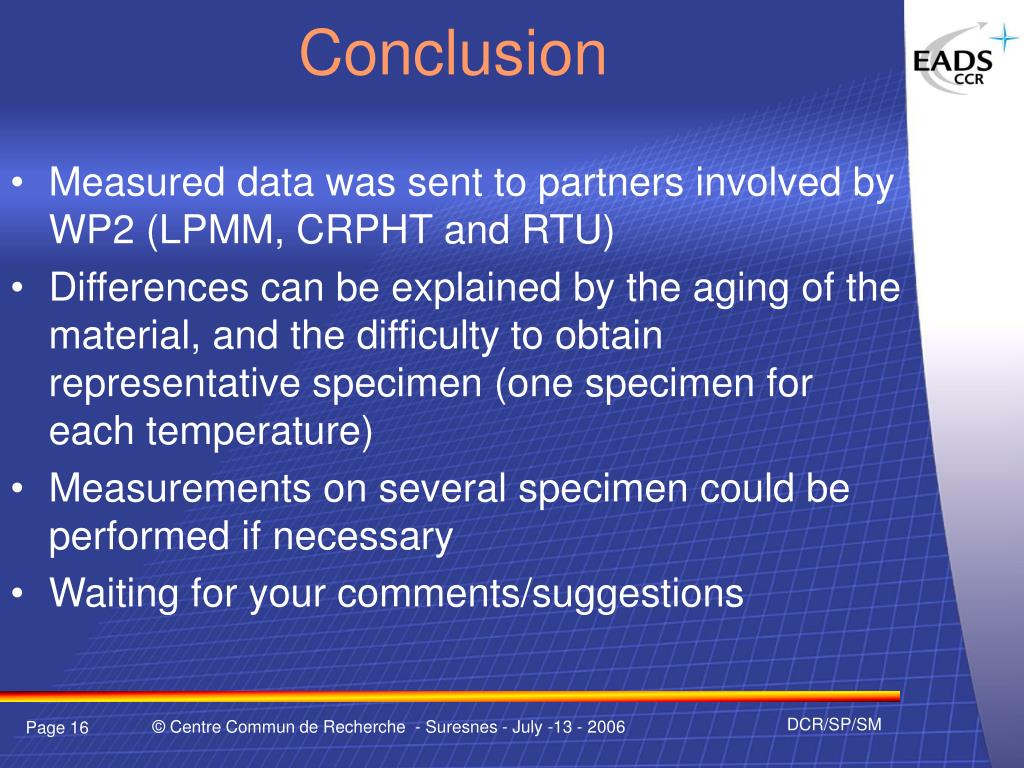 Conclusion

EADS
CCR

• Measured data was sent to partners involved by WP2 (LPMM, CRPHT and RTU)

• Differences can be explained by the aging of the material, and the difficulty to obtain representative specimen (one specimen for each temperature)

• Measurements on several specimen could be performed if necessary

• Waiting for your comments/suggestions

Page 16 © Centre Commun de Recherche - Suresnes - July -13 - 2006 DCR/SP/SM